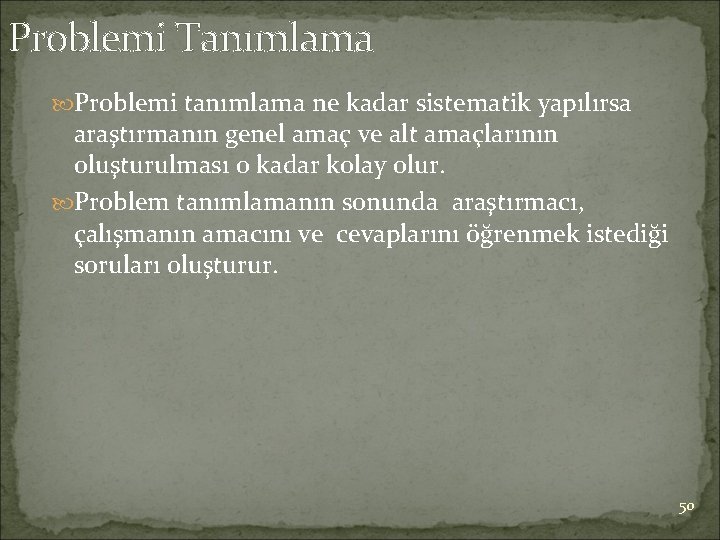 Problemi Tanımlama

Problemi tanımlama ne kadar sistematik yapılırsa araştırmanın genel amaç ve alt amaçlarının oluşturulması o kadar kolay olur.

Problem tanımlamanın sonunda araştırmacı, çalışmanın amacını ve cevaplarını öğrenmek istediği soruları oluşturur.

50